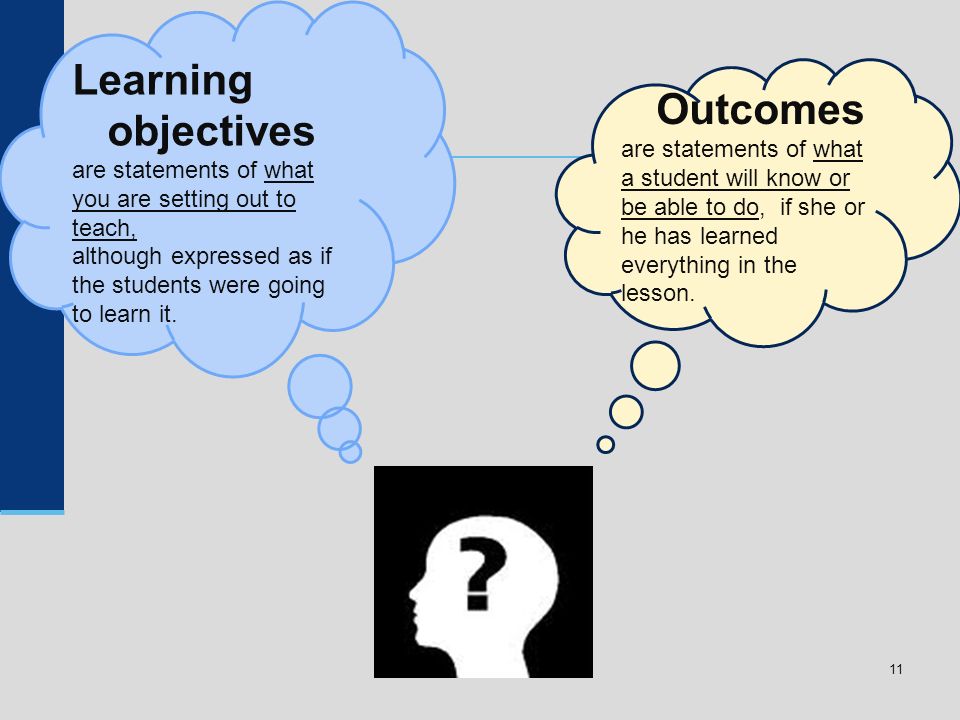 Learning objectives
are statements of what you are setting out to teach,
although expressed as if the students were going to learn it.

Outcomes
are statements of what a student will know or be able to do, if she or he has learned everything in the lesson.

?

11